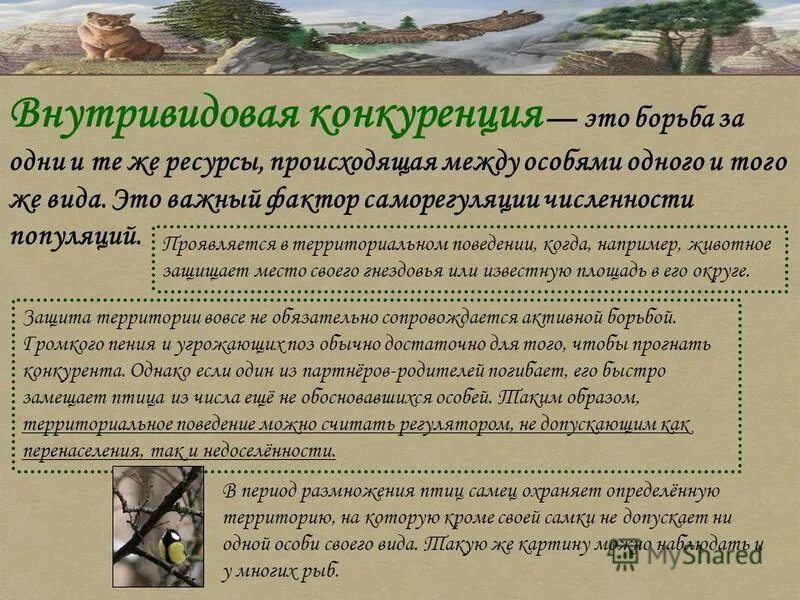 Внутривидовая конкуренция — это борьба за одни и те же ресурсы, происходящая между особями одного и того же вида. Это важный фактор саморегуляции численности популяций.

Проявляется в территориальном поведении, когда, например, животное защищает место своего гнездовья или известную площадь в его округе.

Защита территории вовсе не обязательно сопровождается активной борьбой. Громкого пения и угрожающих поз обычно достаточно для того, чтобы прогнать конкурента. Однако если один из партнёров-родителей погибает, его быстро замещает птица из числа ещё не обосновавшихся особей. Таким образом, территориальное поведение можно считать регулятором, не допускающим как перенаселения, так и недоселённости.

В период размножения птиц самец охраняет определённую территорию, на которую кроме своей самки не допускает ни одной особи своего вида. Такую же картину можно наблюдать и у многих рыб.

MyShared